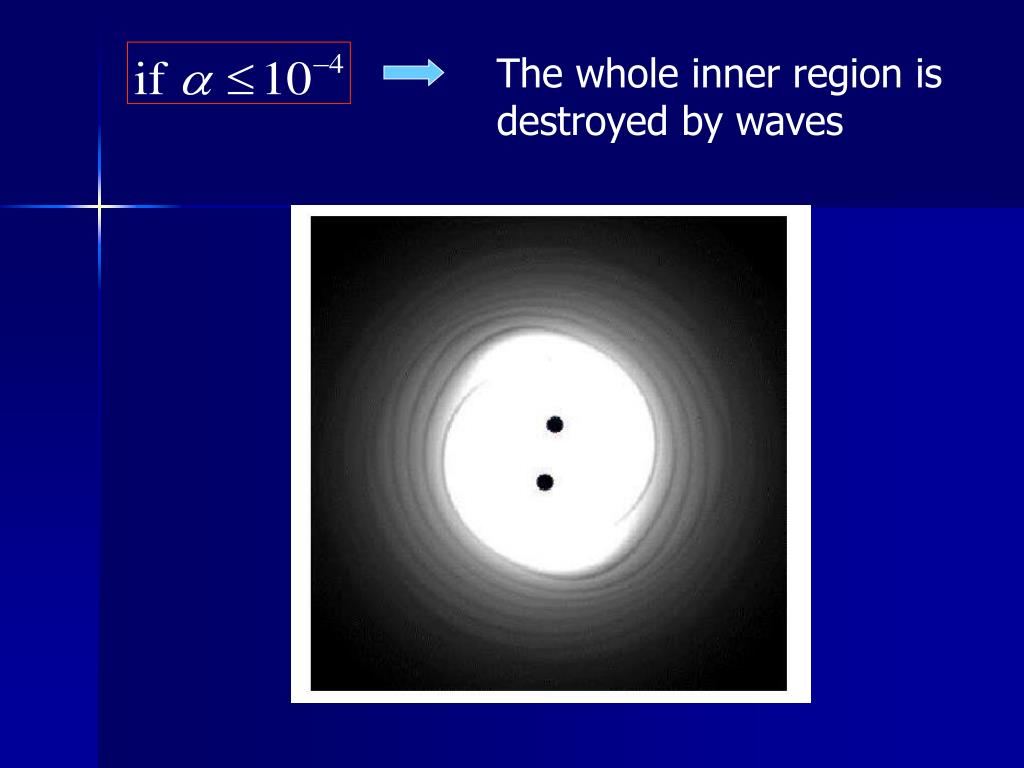 if $\alpha \leq 10^{-4}$

The whole inner region is destroyed by waves